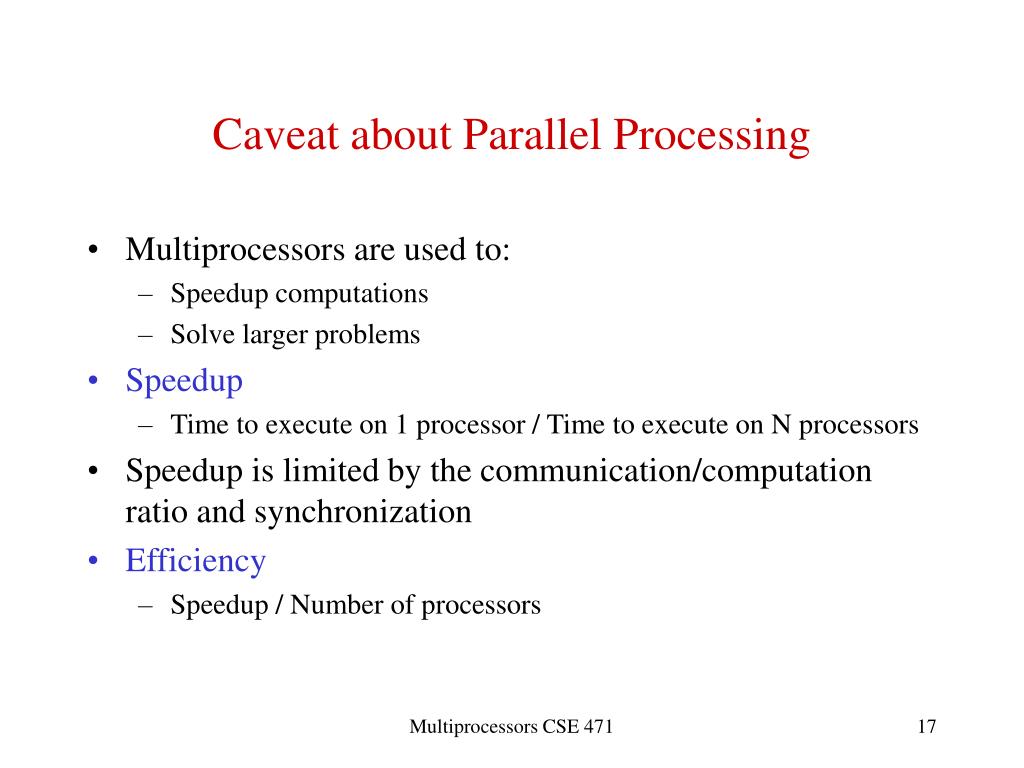 Caveat about Parallel Processing

• Multiprocessors are used to:
– Speedup computations
– Solve larger problems
• Speedup
– Time to execute on 1 processor / Time to execute on N processors
• Speedup is limited by the communication/computation ratio and synchronization
• Efficiency
– Speedup / Number of processors

Multiprocessors CSE 471

17